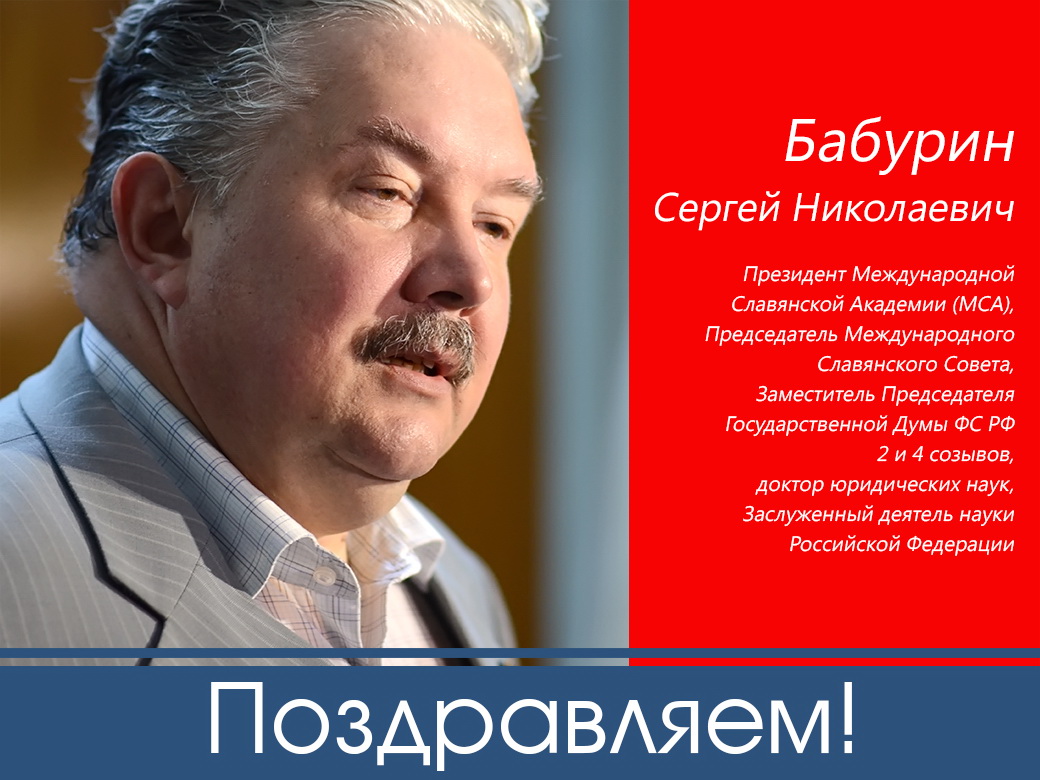 Бабурин
Сергей Николаевич

Президент Международной Славянской Академии (МСА), Председатель Международного Славянского Совета, Заместитель Председателя Государственной Думы ФС РФ 2 и 4 созывов, доктор юридических наук, Заслуженный деятель науки Российской Федерации

Поздравляем!